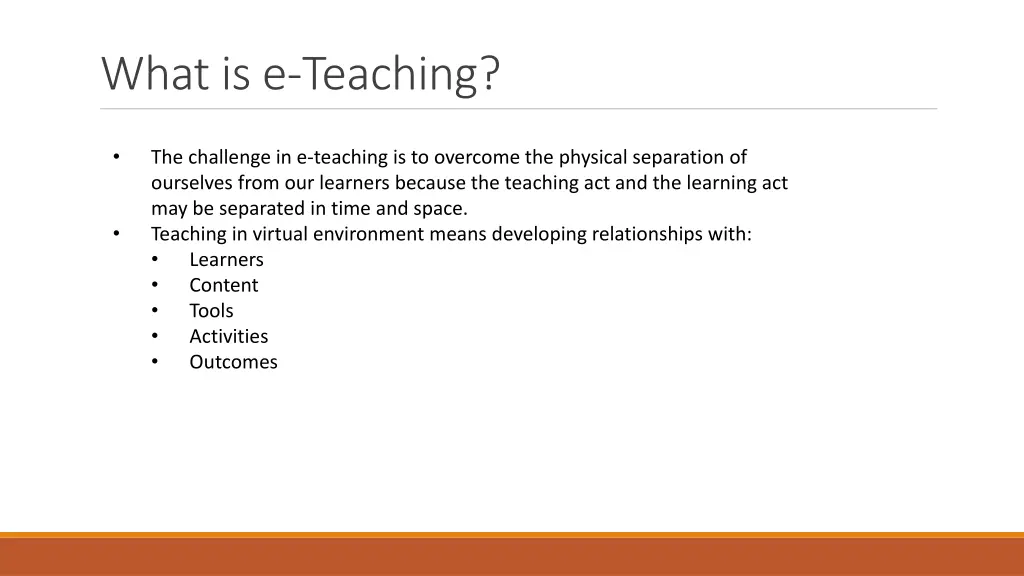 What is e-Teaching?

• The challenge in e-teaching is to overcome the physical separation of ourselves from our learners because the teaching act and the learning act may be separated in time and space.
• Teaching in virtual environment means developing relationships with:
  • Learners
  • Content
  • Tools
  • Activities
  • Outcomes